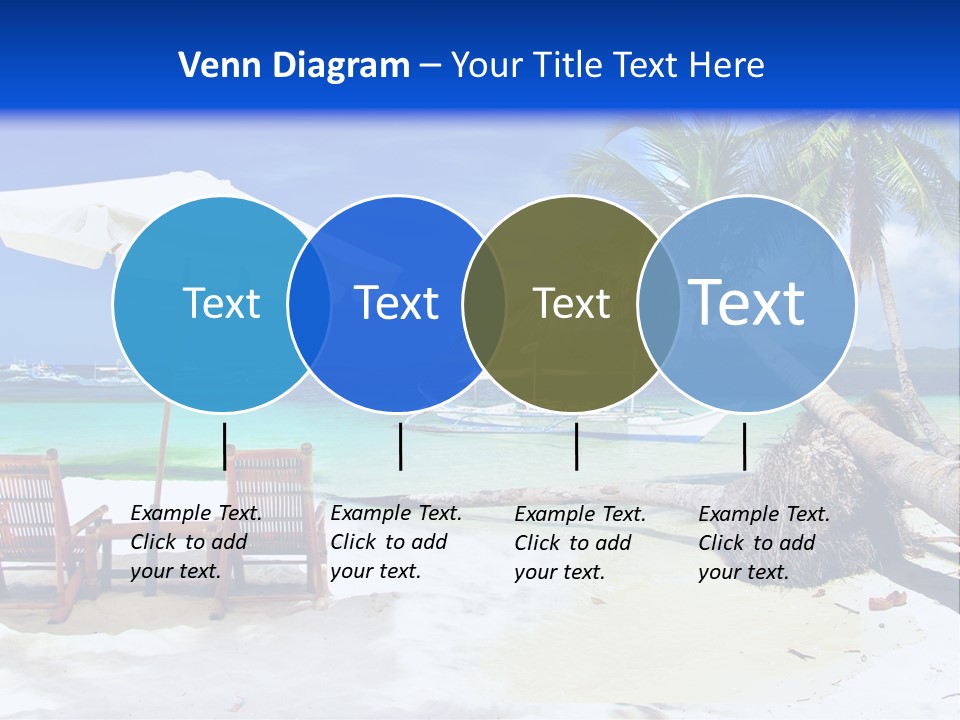 Venn Diagram – Your Title Text Here

Text

Text

Text

Text

Example Text. Click to add your text.

Example Text. Click to add your text.

Example Text. Click to add your text.

Example Text. Click to add your text.